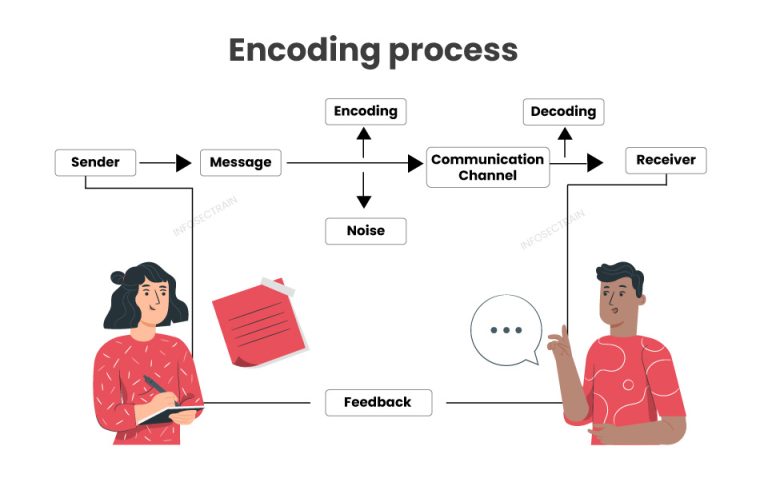 Encoding process

Encoding

Decoding

Sender

Message

Communication Channel

Receiver

Noise

INFOSECTRAIN

INFOSECTRAIN

Feedback